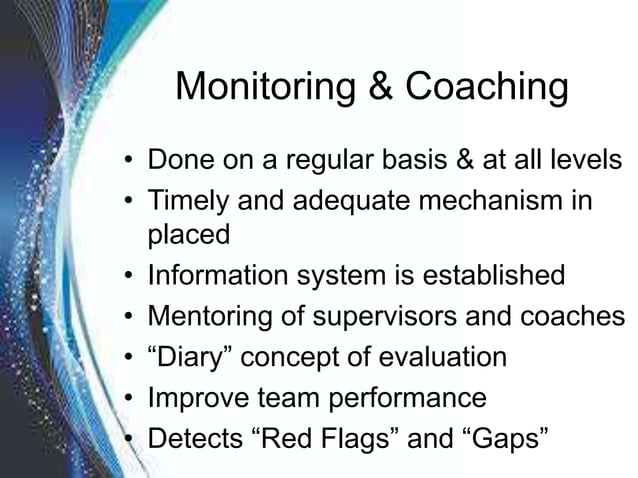 Monitoring & Coaching

• Done on a regular basis & at all levels
• Timely and adequate mechanism in placed
• Information system is established
• Mentoring of supervisors and coaches
• “Diary” concept of evaluation
• Improve team performance
• Detects “Red Flags” and “Gaps”